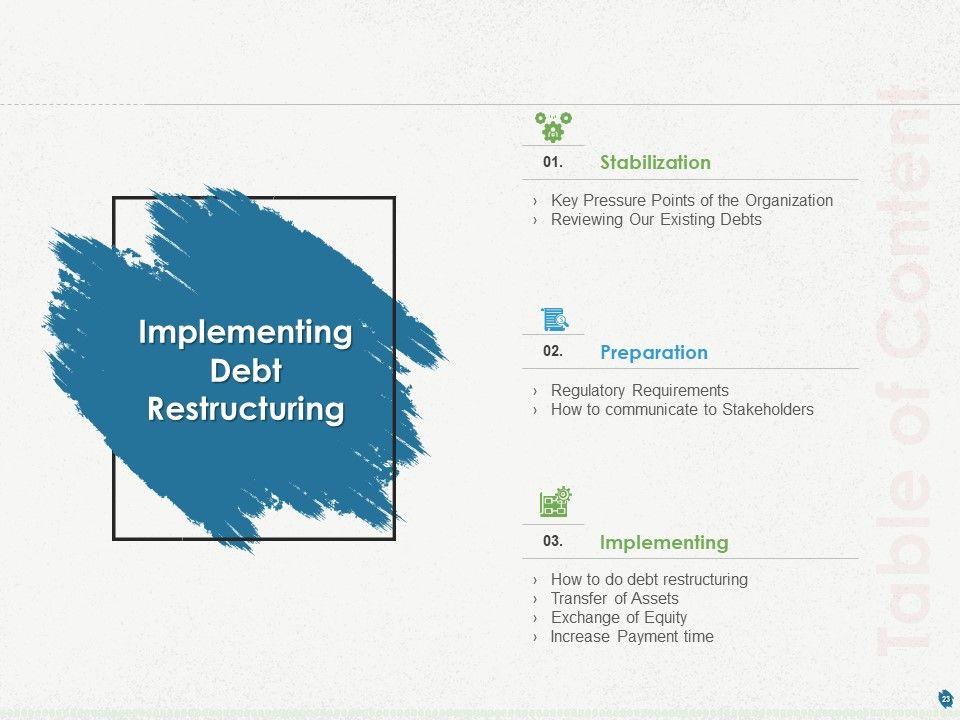 Implementing Debt Restructuring

01. Stabilization

› Key Pressure Points of the Organization
› Reviewing Our Existing Debts

02. Preparation

› Regulatory Requirements
› How to communicate to Stakeholders

03. Implementing

› How to do debt restructuring
› Transfer of Assets
› Exchange of Equity
› Increase Payment time

Table of Content

23